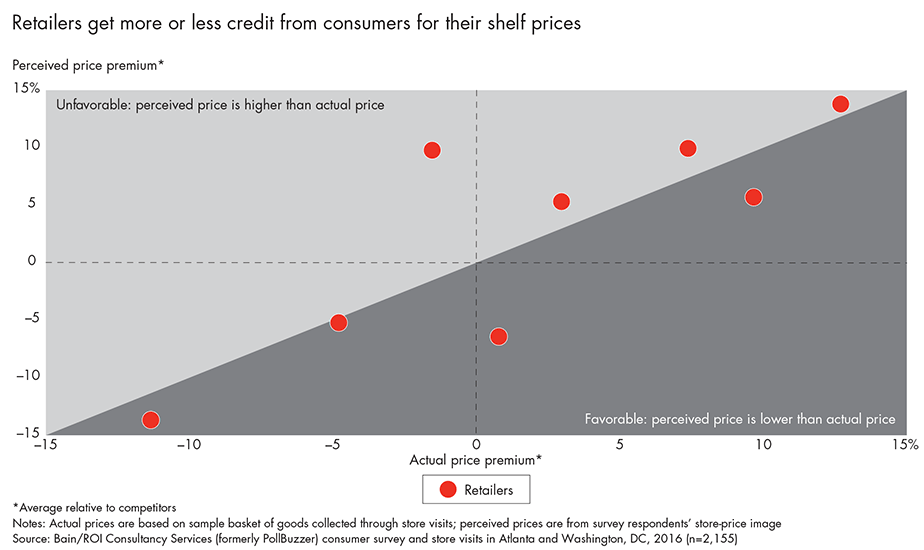 Retailers get more or less credit from consumers for their shelf prices

Perceived price premium*

15%
10
5
0
−5
−10
−15

Unfavorable: perceived price is higher than actual price

Favorable: perceived price is lower than actual price

−15 −10 −5 0 5 10 15%

Actual price premium*

Retailers

*Average relative to competitors
Notes: Actual prices are based on sample basket of goods collected through store visits; perceived prices are from survey respondents' store-price image
Source: Bain/ROI Consultancy Services (formerly PollBuzzer) consumer survey and store visits in Atlanta and Washington, DC, 2016 (n=2,155)